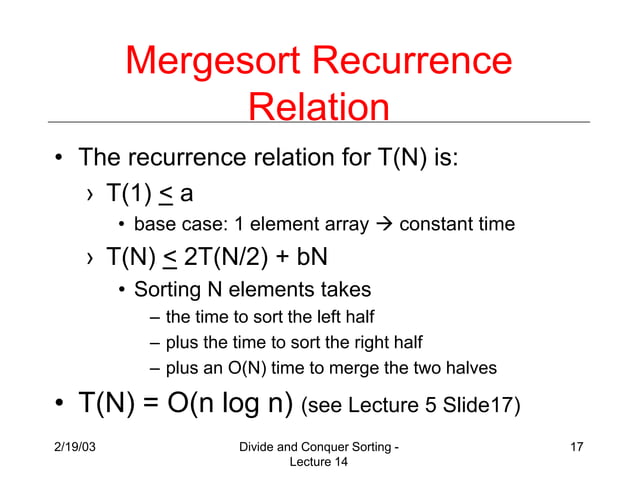 Mergesort Recurrence Relation

• The recurrence relation for T(N) is:

› $T(1) \leq a$

• base case: 1 element array → constant time

› $T(N) \leq 2T(N/2) + bN$

• Sorting N elements takes

– the time to sort the left half

– plus the time to sort the right half

– plus an O(N) time to merge the two halves

• T(N) = O(n log n) (see Lecture 5 Slide17)

2/19/03

Divide and Conquer Sorting - Lecture 14

17